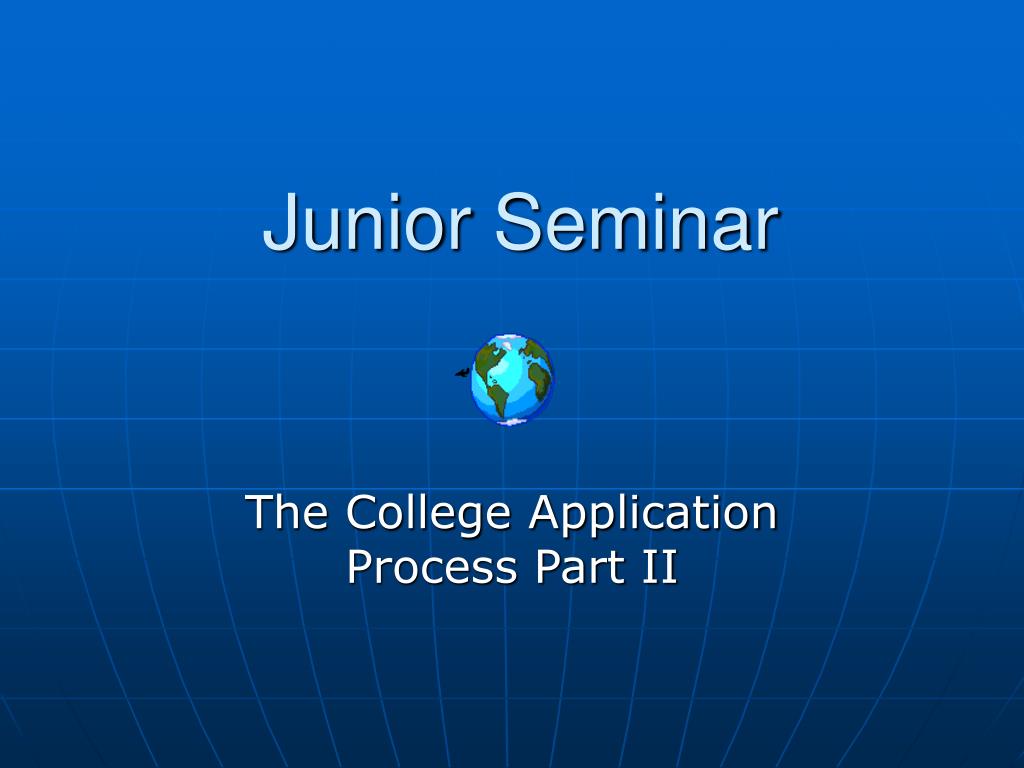 Junior Seminar

The College Application Process Part II